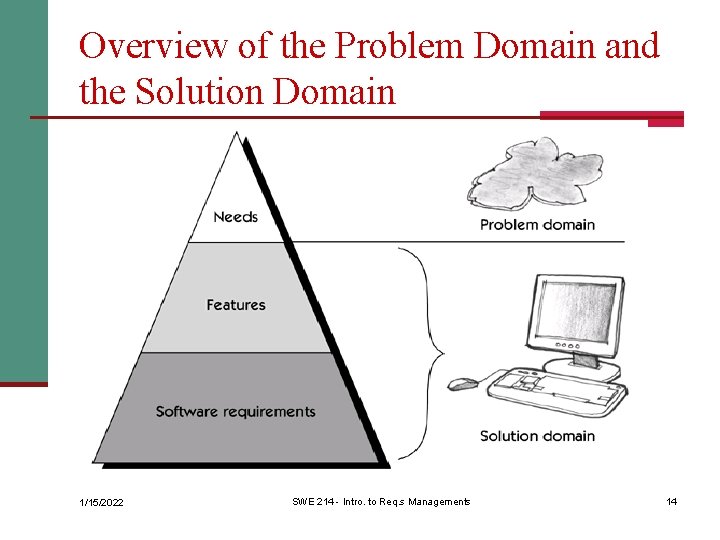 Overview of the Problem Domain and the Solution Domain

Needs

Features

Software requirements

Problem domain

Solution domain

1/15/2022

SWE 214 - Intro. to Reqs Managements

14